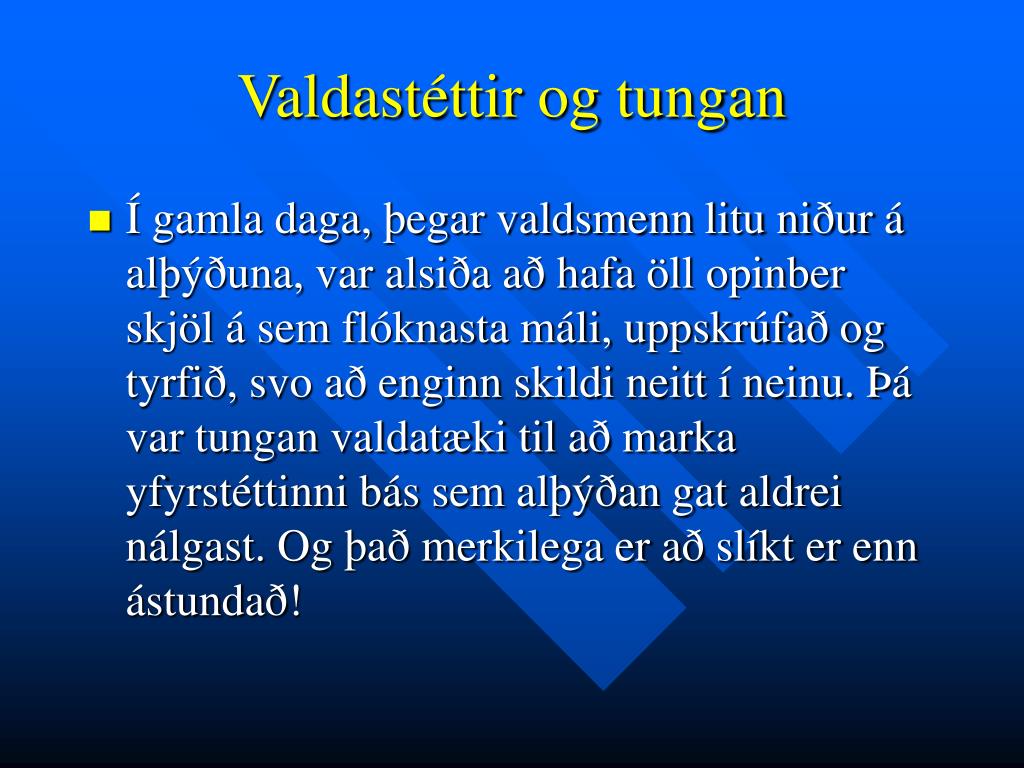 Valdastéttir og tungan

Í gamla daga, þegar valdsmenn litu niður á alþýðuna, var alsiða að hafa öll opinber skjöl á sem flóknasta máli, uppskrúfað og tyrfið, svo að enginn skildi neitt í neinu. Þá var tungan valdatæki til að marka yfyrstéttinni bás sem alþýðan gat aldrei nálgast. Og það merkilega er að slíkt er enn ástundað!